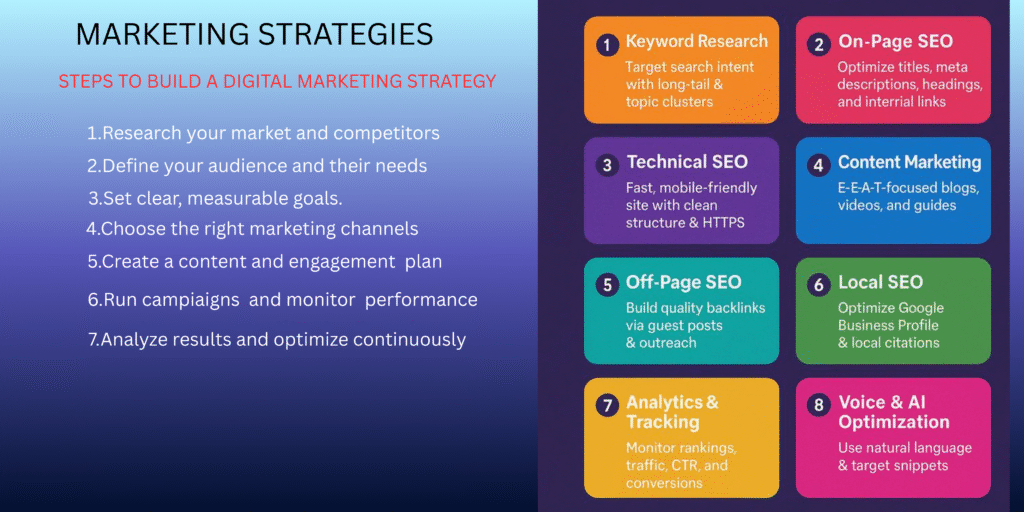 MARKETING STRATEGIES

STEPS TO BUILD A DIGITAL MARKETING STRATEGY

1.Research your market and competitors

2.Define your audience and their needs

3.Set clear, measurable goals.

4.Choose the right marketing channels

5.Create a content and engagement plan

6.Run campiaigns and monitor performance

7.Analyze results and optimize continuously

1 Keyword Research
Target search intent with long-tail & topic clusters

2 On-Page SEO
Optimize titles, meta descriptions, headings, and interrial links

3 Technical SEO
Fast, mobile-friendly site with clean structure & HTTPS

4 Content Marketing
E-E-A-T-focused blogs, videos, and guides

5 Off-Page SEO
Build quality backlinks via guest posts & outreach

6 Local SEO
Optimize Google Business Profile & local citations

7 Analytics & Tracking
Monitor rankings, traffic, CTR, and conversions

8 Voice & AI Optimization
Use natural language & target snippets